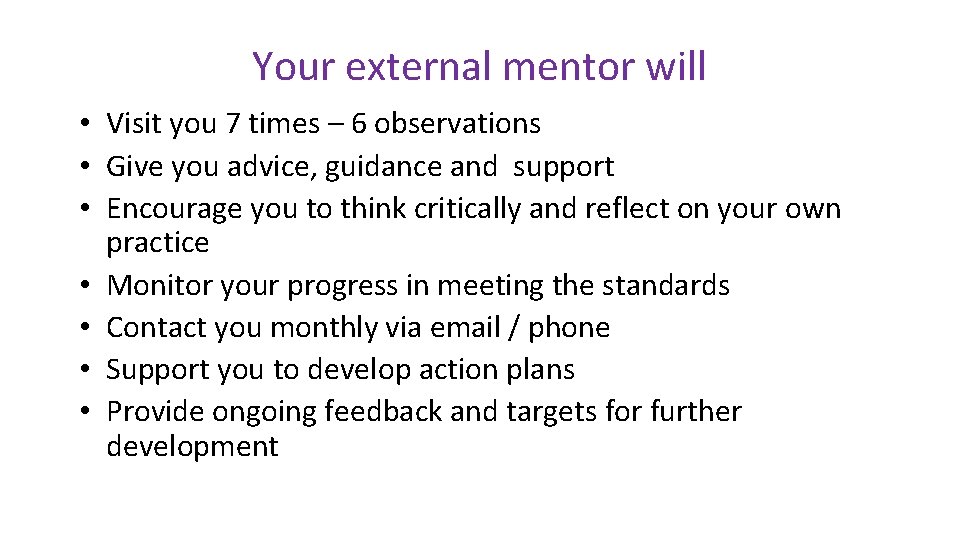 Your external mentor will

• Visit you 7 times – 6 observations
• Give you advice, guidance and support
• Encourage you to think critically and reflect on your own practice
• Monitor your progress in meeting the standards
• Contact you monthly via email / phone
• Support you to develop action plans
• Provide ongoing feedback and targets for further development